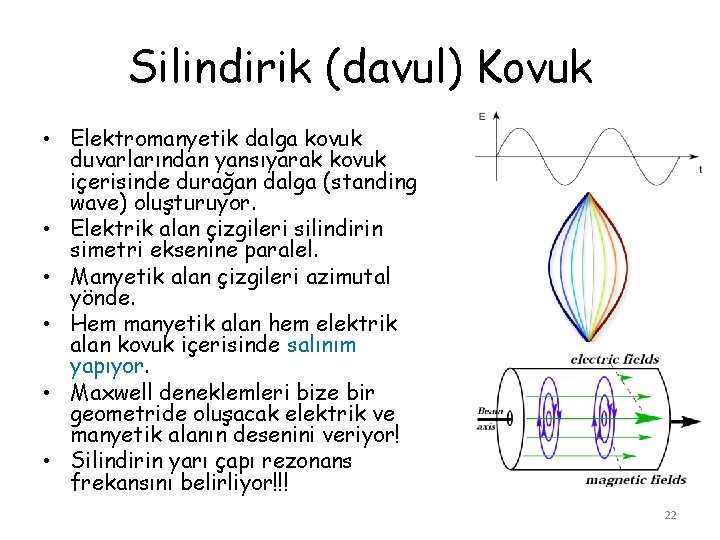 Silindirik (davul) Kovuk

• Elektromanyetik dalga kovuk duvarlarından yansıyarak kovuk içerisinde durağan dalga (standing wave) oluşturuyor.
• Elektrik alan çizgileri silindirin simetri eksenine paralel.
• Manyetik alan çizgileri azimutal yönde.
• Hem manyetik alan hem elektrik alan kovuk içerisinde salınım yapıyor.
• Maxwell deneklemleri bize bir geometride oluşacak elektrik ve manyetik alanın desenini veriyor!
• Silindirin yarı çapı rezonans frekansını belirliyor!!!

E
t

electric fields
Beam axis
magnetic fields

22